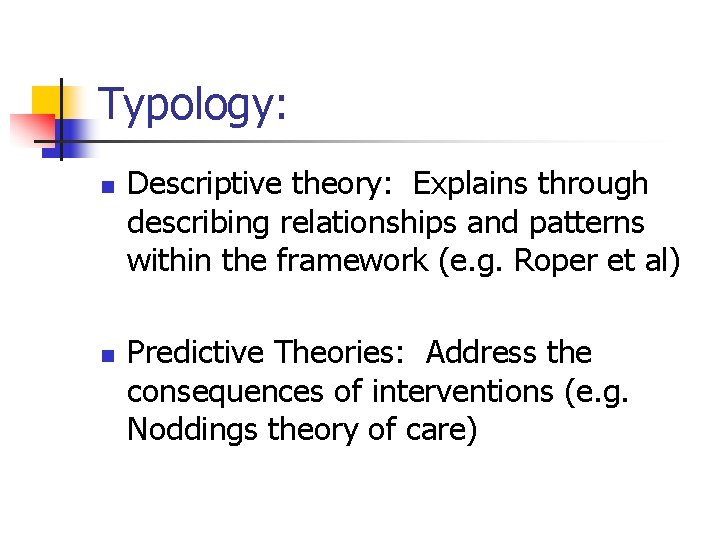 Typology:

Descriptive theory: Explains through describing relationships and patterns within the framework (e.g. Roper et al)

Predictive Theories: Address the consequences of interventions (e.g. Noddings theory of care)